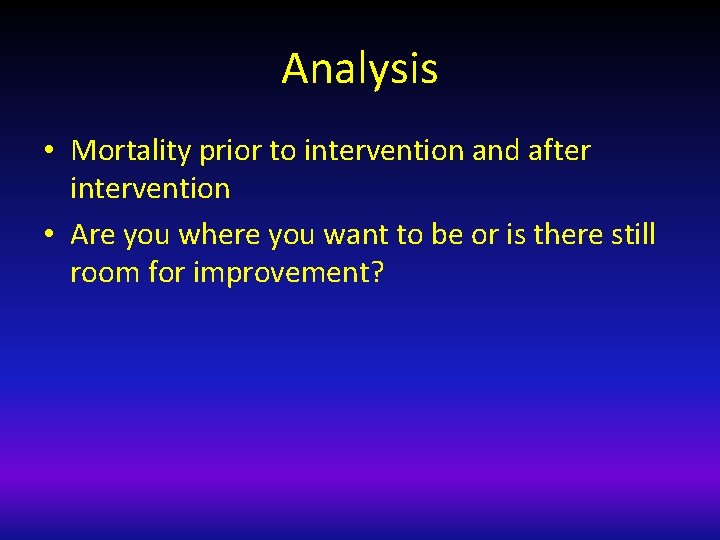 Analysis

• Mortality prior to intervention and after intervention
• Are you where you want to be or is there still room for improvement?